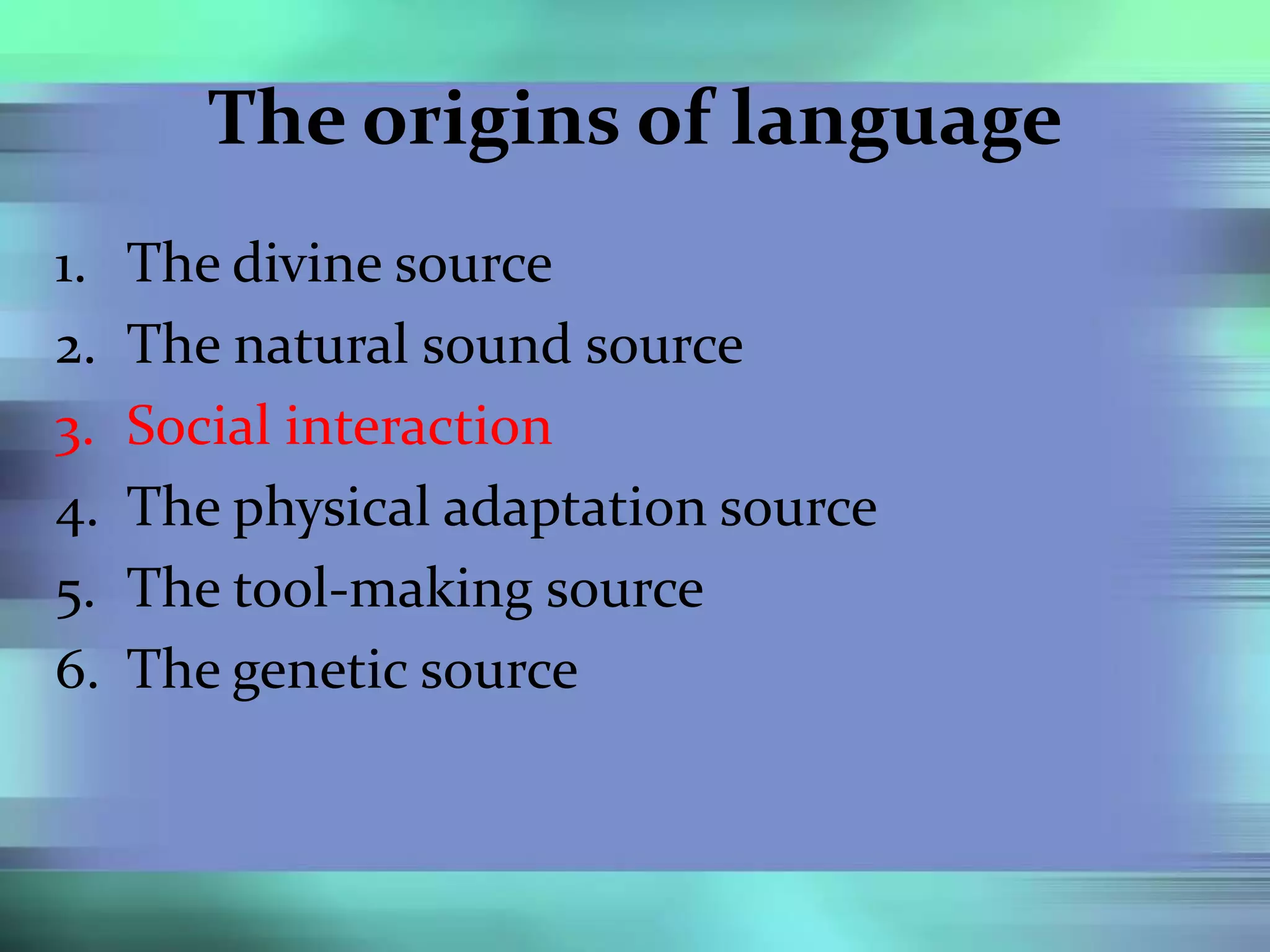 The origins of language

1. The divine source
2. The natural sound source
3. Social interaction
4. The physical adaptation source
5. The tool-making source
6. The genetic source